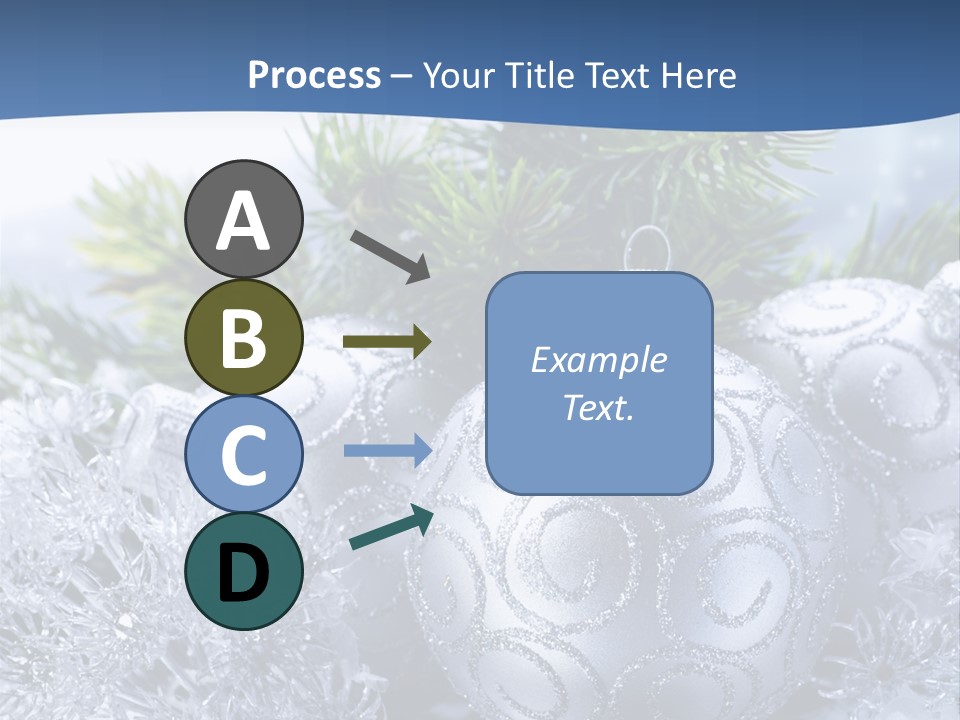 Process – Your Title Text Here

A

B

C

D

Example Text.